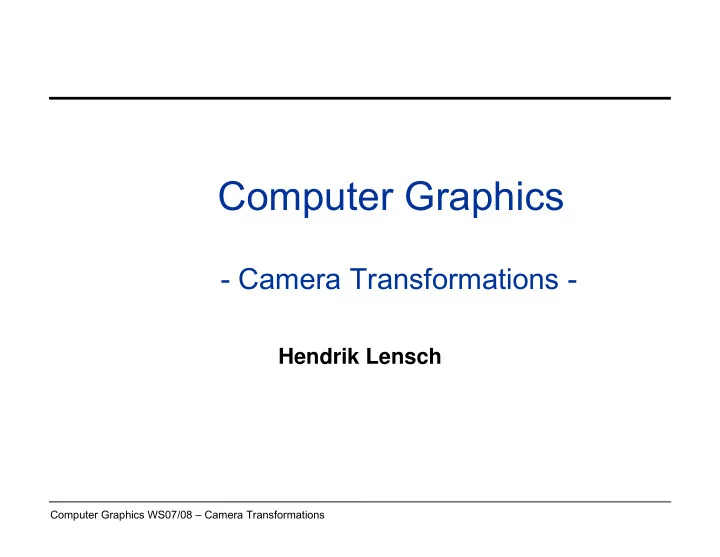 Computer Graphics

- Camera Transformations -

Hendrik Lensch

Computer Graphics WS07/08 – Camera Transformations